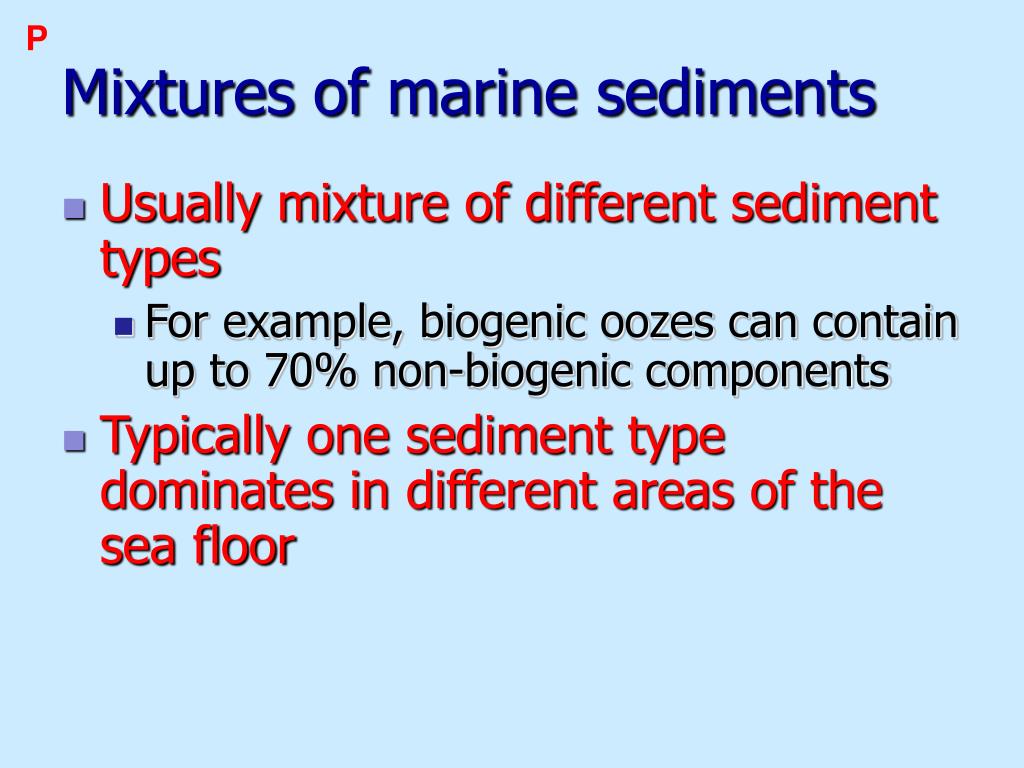 P

Mixtures of marine sediments

Usually mixture of different sediment types

For example, biogenic oozes can contain up to 70% non-biogenic components

Typically one sediment type dominates in different areas of the sea floor